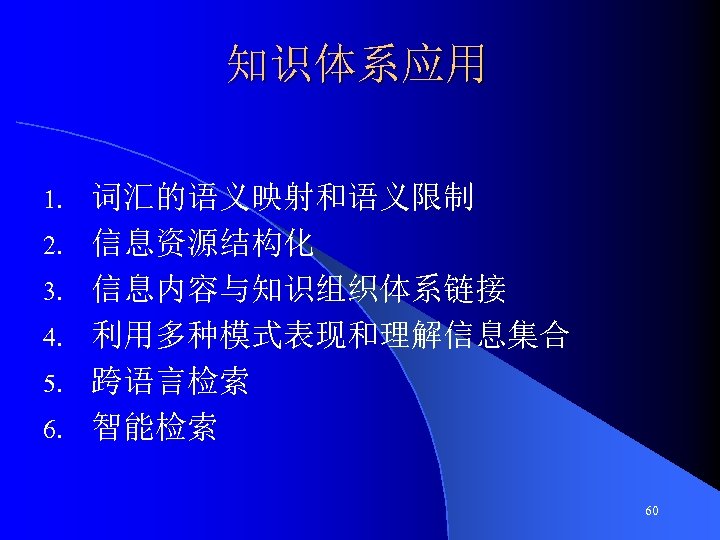 知识体系应用

1. 词汇的语义映射和语义限制
2. 信息资源结构化
3. 信息内容与知识组织体系链接
4. 利用多种模式表现和理解信息集合
5. 跨语言检索
6. 智能检索

60